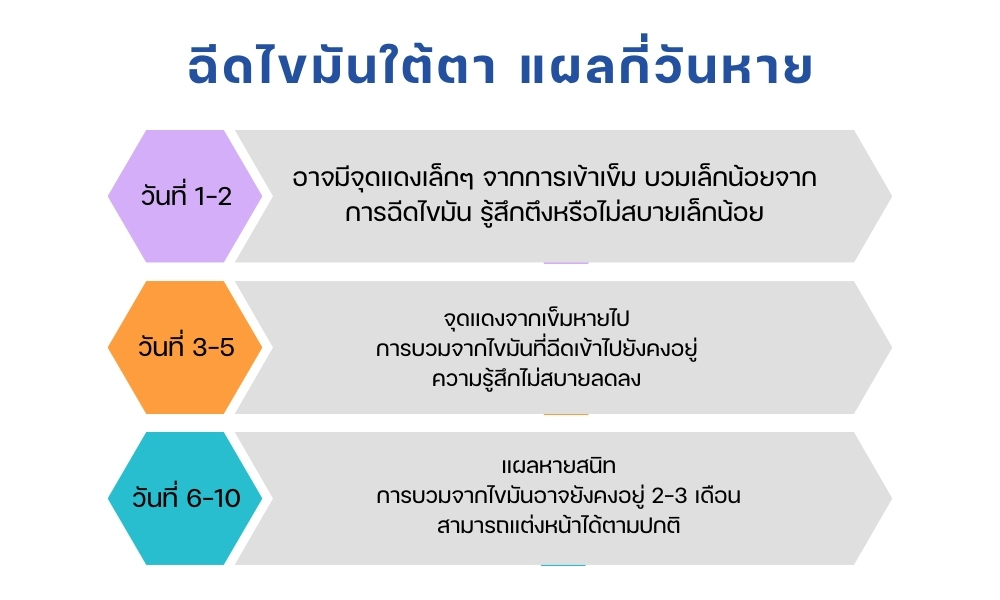 ฉีดไขมันใต้ตา แผลกี่วันหาย

วันที่ 1-2

อาจมีจุดแดงเล็กๆ จากการเข้าเข็ม บวมเล็กน้อยจากการฉีดไขมัน รู้สึกตึงหรือไม่สบายเล็กน้อย

วันที่ 3-5

จุดแดงจากเข็มหายไป
การบวมจากไขมันที่ฉีดเข้าไปยังคงอยู่
ความรู้สึกไม่สบายลดลง

วันที่ 6-10

แผลหายสนิท
การบวมจากไขมันอาจยังคงอยู่ 2-3 เดือน
สามารถแต่งหน้าได้ตามปกติ